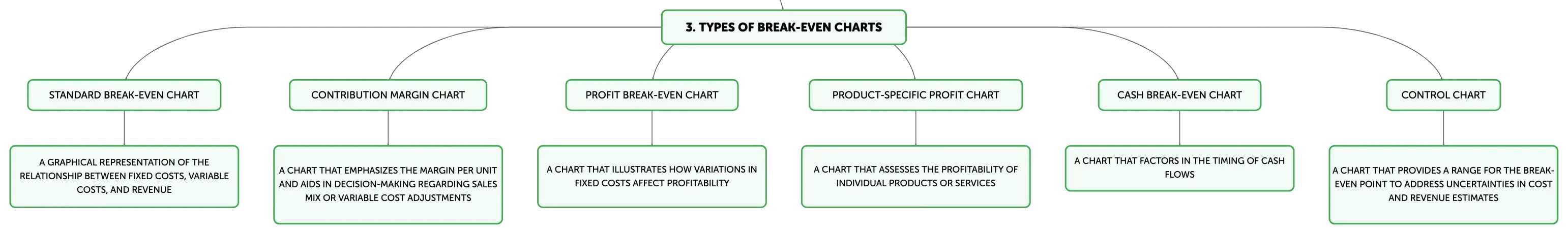 3. TYPES OF BREAK-EVEN CHARTS

STANDARD BREAK-EVEN CHART

A GRAPHICAL REPRESENTATION OF THE RELATIONSHIP BETWEEN FIXED COSTS, VARIABLE COSTS, AND REVENUE

CONTRIBUTION MARGIN CHART

A CHART THAT EMPHASIZES THE MARGIN PER UNIT AND AIDS IN DECISION-MAKING REGARDING SALES MIX OR VARIABLE COST ADJUSTMENTS

PROFIT BREAK-EVEN CHART

A CHART THAT ILLUSTRATES HOW VARIATIONS IN FIXED COSTS AFFECT PROFITABILITY

PRODUCT-SPECIFIC PROFIT CHART

A CHART THAT ASSESSES THE PROFITABILITY OF INDIVIDUAL PRODUCTS OR SERVICES

CASH BREAK-EVEN CHART

A CHART THAT FACTORS IN THE TIMING OF CASH FLOWS

CONTROL CHART

A CHART THAT PROVIDES A RANGE FOR THE BREAK-EVEN POINT TO ADDRESS UNCERTAINTIES IN COST AND REVENUE ESTIMATES